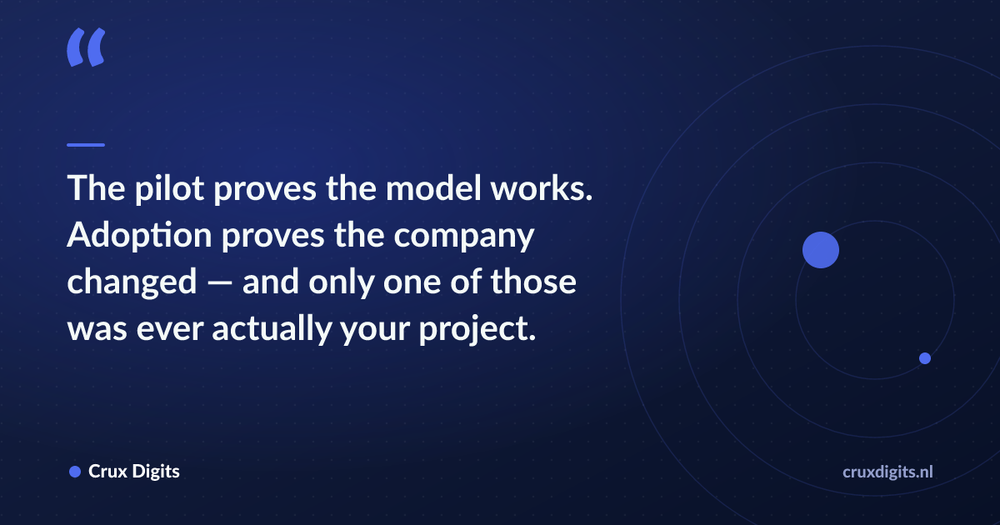 “

The pilot proves the model works. Adoption proves the company changed — and only one of those was ever actually your project.

Crux Digits

cruxdigits.nl